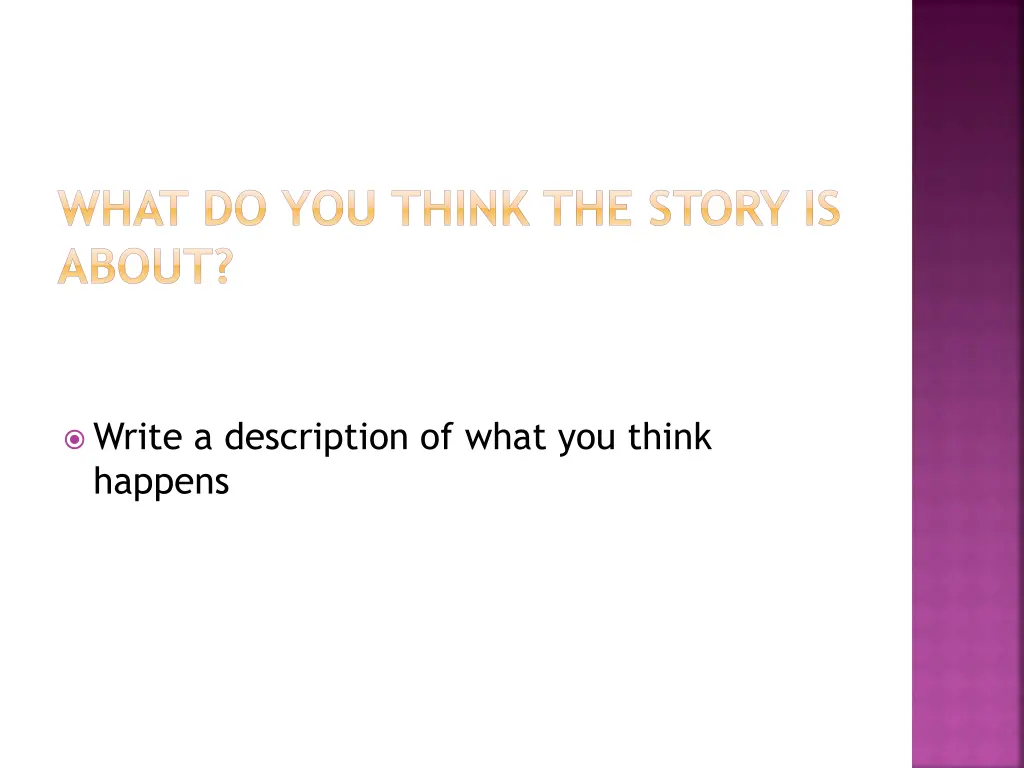 WHAT DO YOU THINK THE STORY IS ABOUT?

Write a description of what you think happens